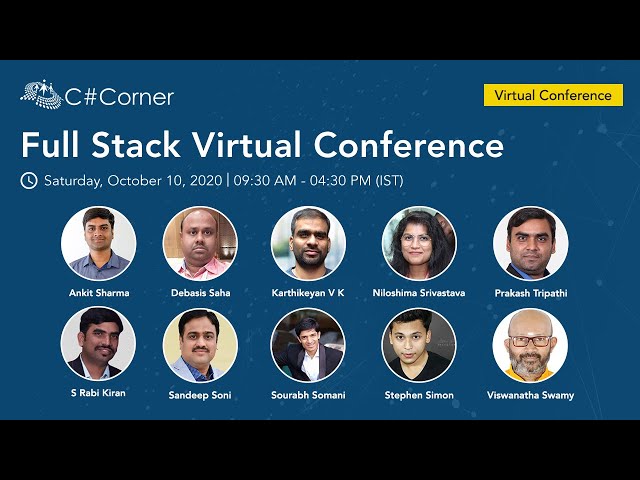 C#Corner

Virtual Conference

Full Stack Virtual Conference

Saturday, October 10, 2020 | 09:30 AM - 04:30 PM (IST)

Ankit Sharma

Debasis Saha

Karthikeyan V K

Niloshima Srivastava

Prakash Tripathi

S Rabi Kiran

Sandeep Soni

Sourabh Somani

Stephen Simon

Viswanatha Swamy